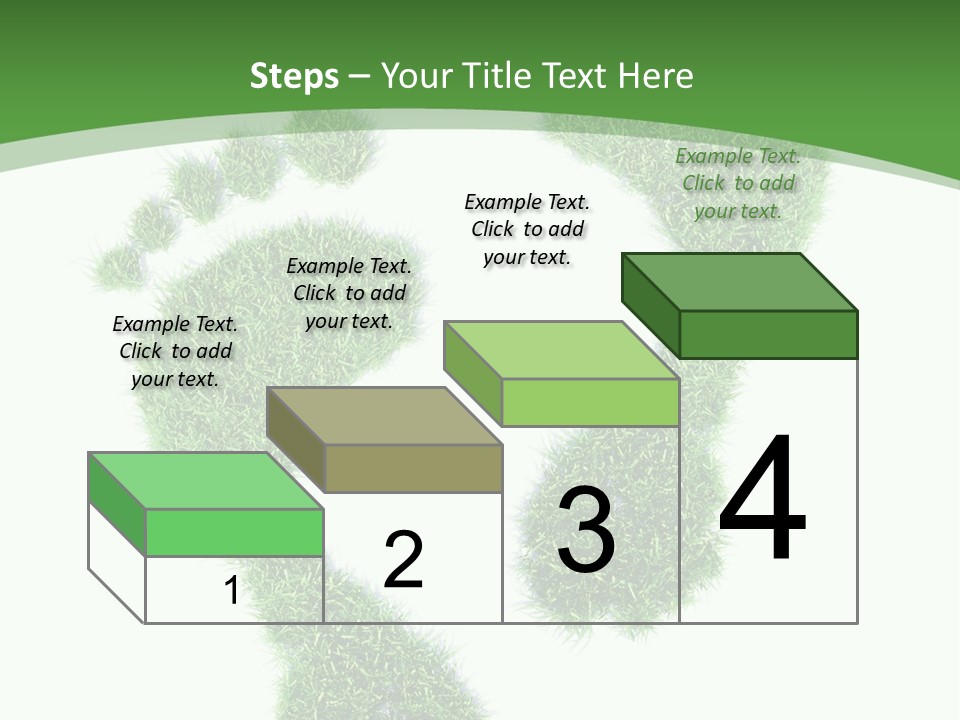 Steps – Your Title Text Here

Example Text. Click to add your text.

Example Text. Click to add your text.

Example Text. Click to add your text.

Example Text. Click to add your text.

1

2

3

4